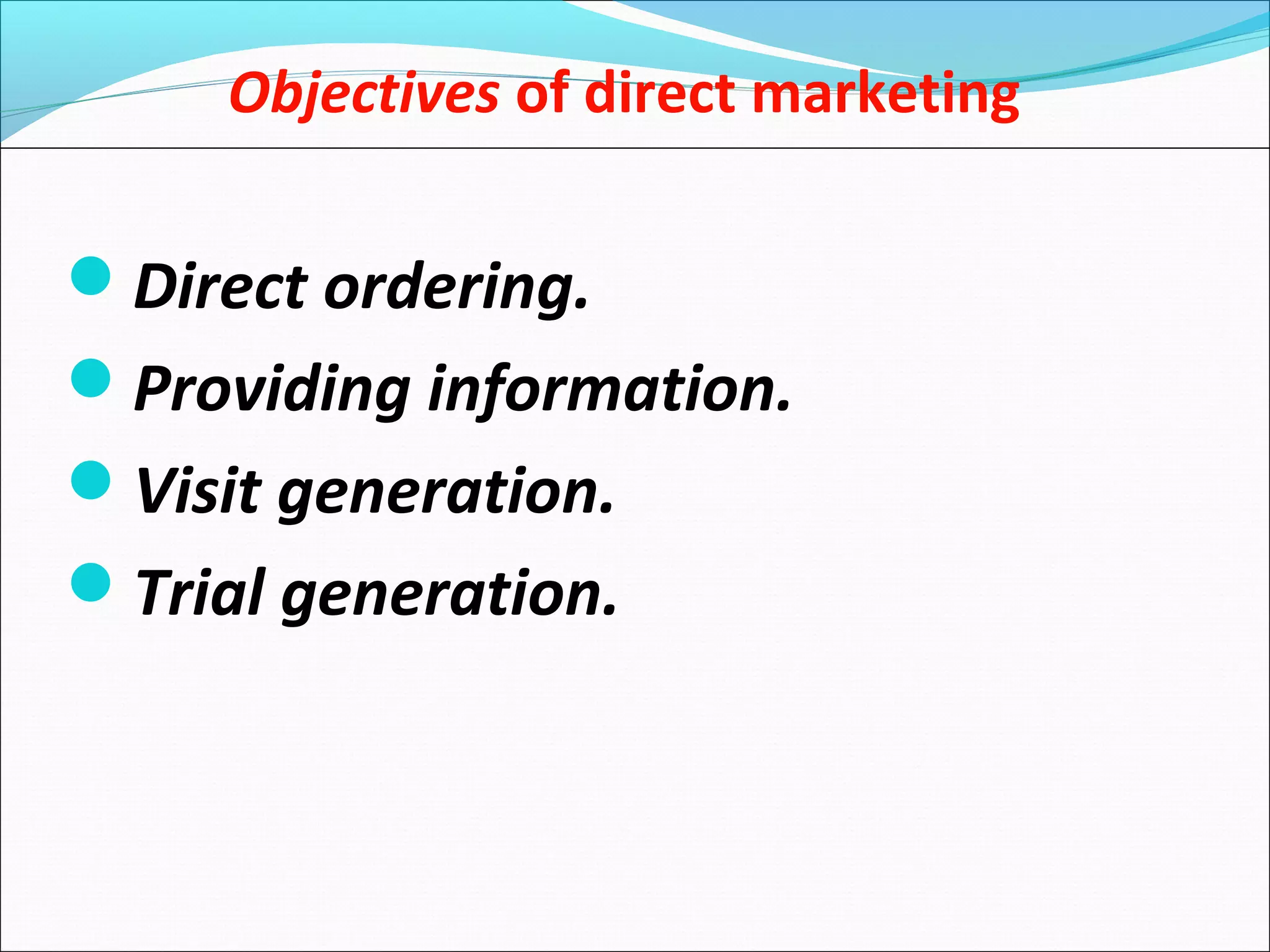 Objectives of direct marketing

- Direct ordering.
- Providing information.
- Visit generation.
- Trial generation.